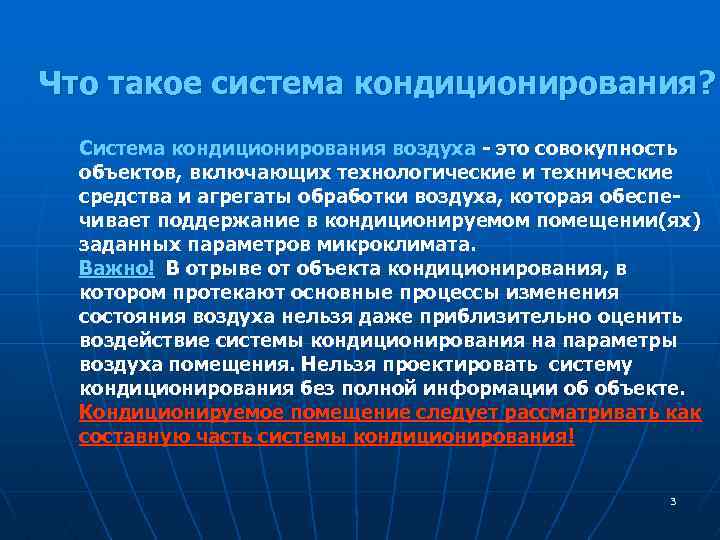 Что такое система кондиционирования?

Система кондиционирования воздуха - это совокупность объектов, включающих технологические и технические средства и агрегаты обработки воздуха, которая обеспечивает поддержание в кондиционируемом помещении(ях) заданных параметров микроклимата.
Важно! В отрыве от объекта кондиционирования, в котором протекают основные процессы изменения состояния воздуха нельзя даже приблизительно оценить воздействие системы кондиционирования на параметры воздуха помещения. Нельзя проектировать систему кондиционирования без полной информации об объекте.
Кондиционируемое помещение следует рассматривать как составную часть системы кондиционирования!

3